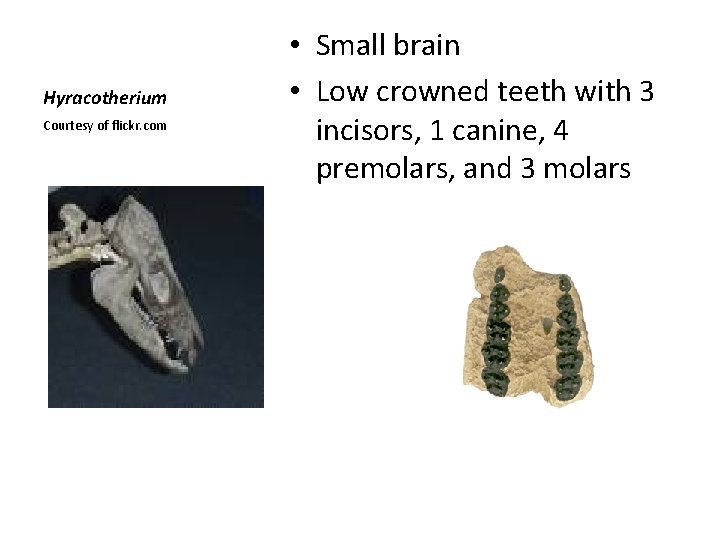 Hyracotherium

Courtesy of flickr.com

• Small brain

• Low crowned teeth with 3 incisors, 1 canine, 4 premolars, and 3 molars